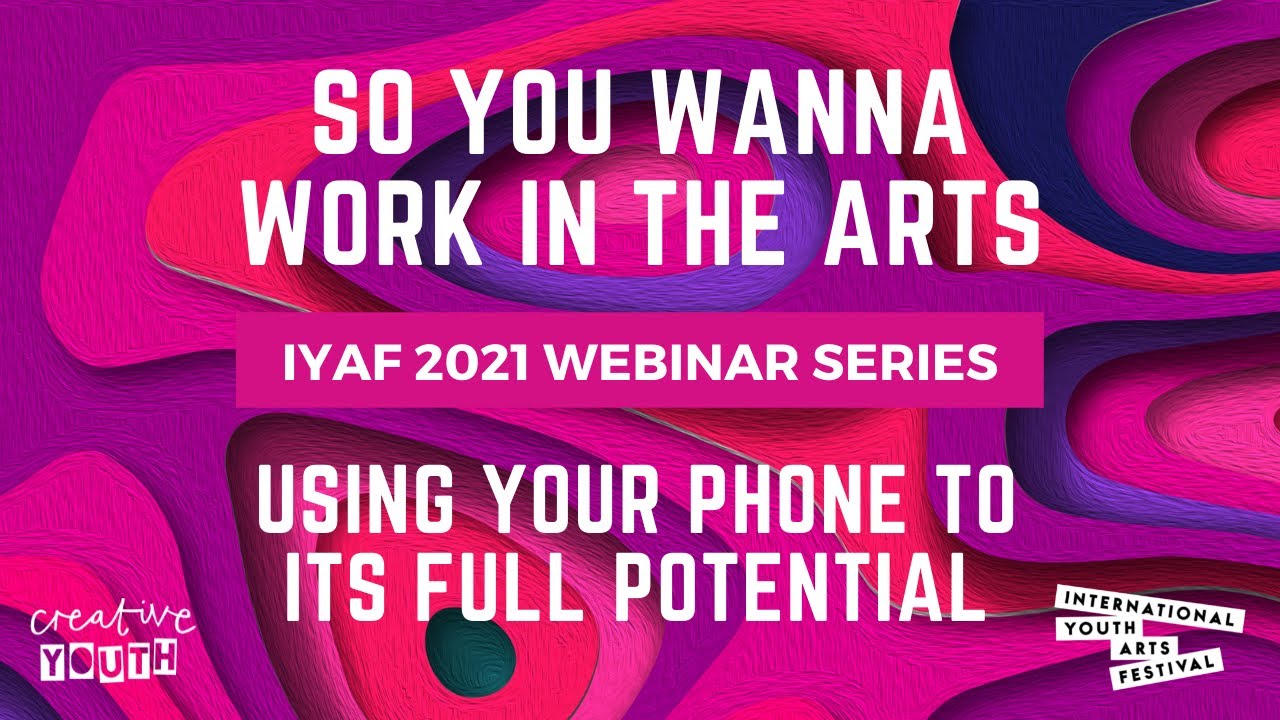 SO YOU WANNA WORK IN THE ARTS

IYAF 2021 WEBINAR SERIES

USING YOUR PHONE TO ITS FULL POTENTIAL

creative YOUTH

INTERNATIONAL YOUTH ARTS FESTIVAL